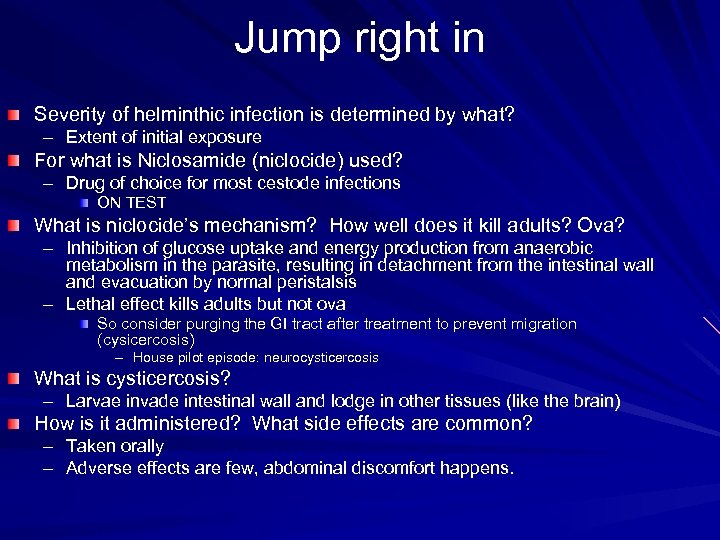 Jump right in

Severity of helminthic infection is determined by what?
– Extent of initial exposure

For what is Niclosamide (niclocide) used?
– Drug of choice for most cestode infections
ON TEST

What is niclocide's mechanism? How well does it kill adults? Ova?
– Inhibition of glucose uptake and energy production from anaerobic metabolism in the parasite, resulting in detachment from the intestinal wall and evacuation by normal peristalsis
– Lethal effect kills adults but not ova
So consider purging the GI tract after treatment to prevent migration (cysicercosis)
– House pilot episode: neurocysticercosis

What is cysticercosis?
– Larvae invade intestinal wall and lodge in other tissues (like the brain)

How is it administered? What side effects are common?
– Taken orally
– Adverse effects are few, abdominal discomfort happens.